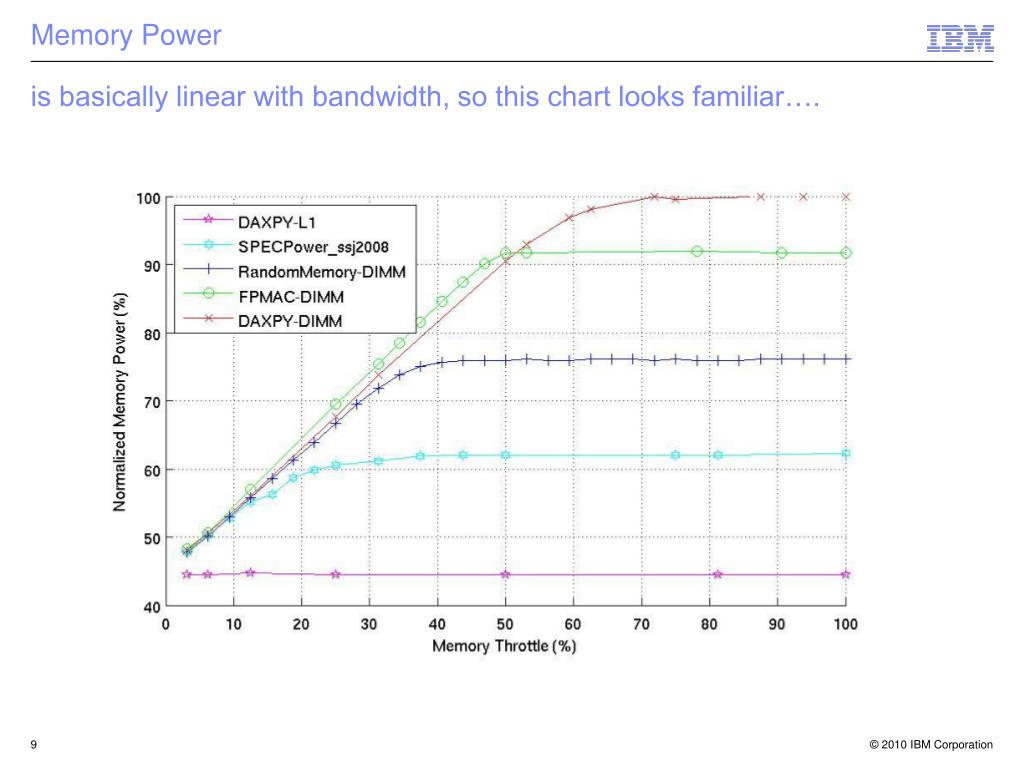 Memory Power

IBM

is basically linear with bandwidth, so this chart looks familiar….

DAXPY-L1
SPECPower_ssj2008
RandomMemory-DIMM
FPMAC-DIMM
DAXPY-DIMM

Normalized Memory Power (%)

100
90
80
70
60
50
40

0 10 20 30 40 50 60 70 80 90 100

Memory Throttle (%)

9

© 2010 IBM Corporation